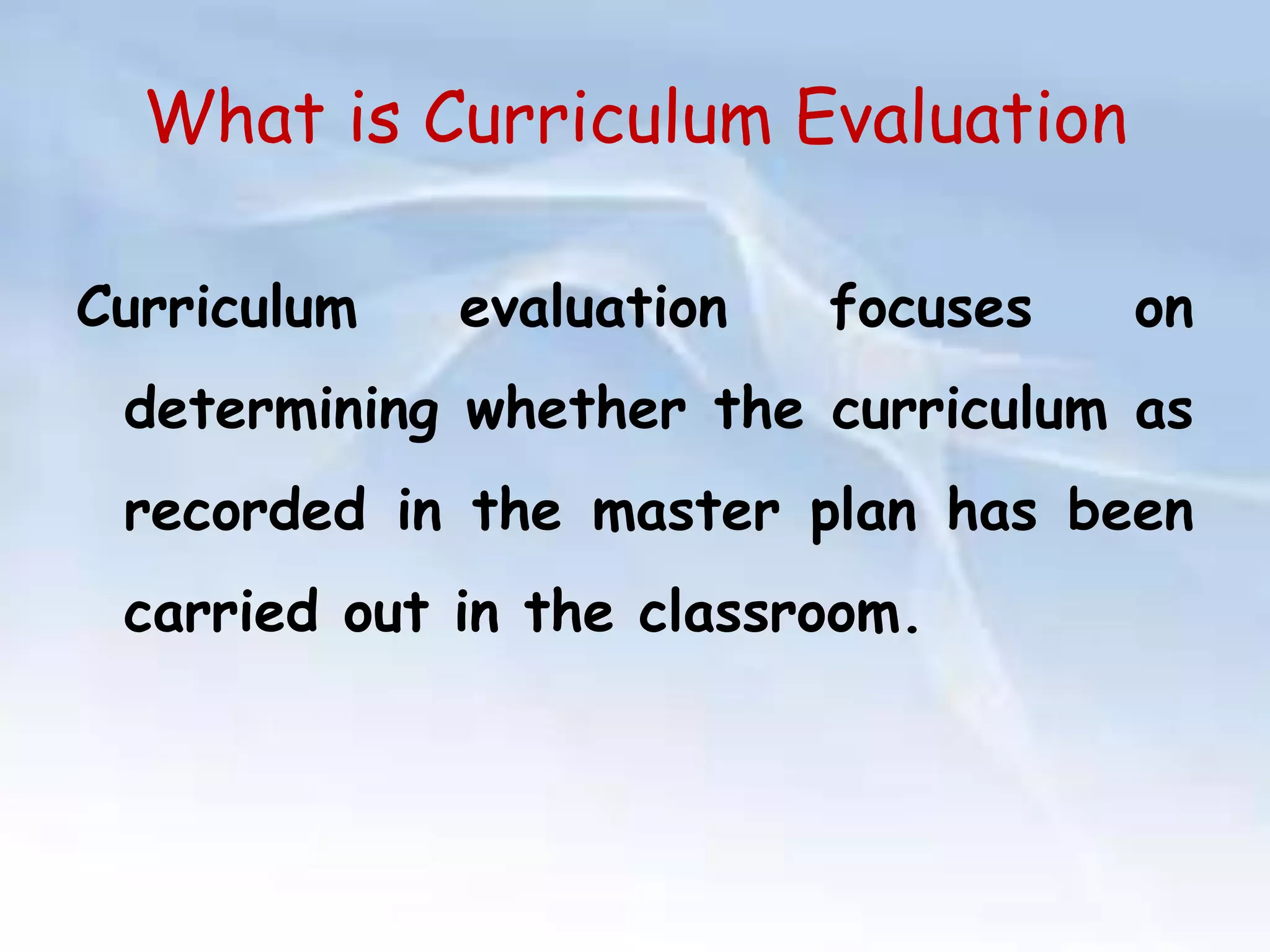 What is Curriculum Evaluation

Curriculum evaluation focuses on determining whether the curriculum as recorded in the master plan has been carried out in the classroom.